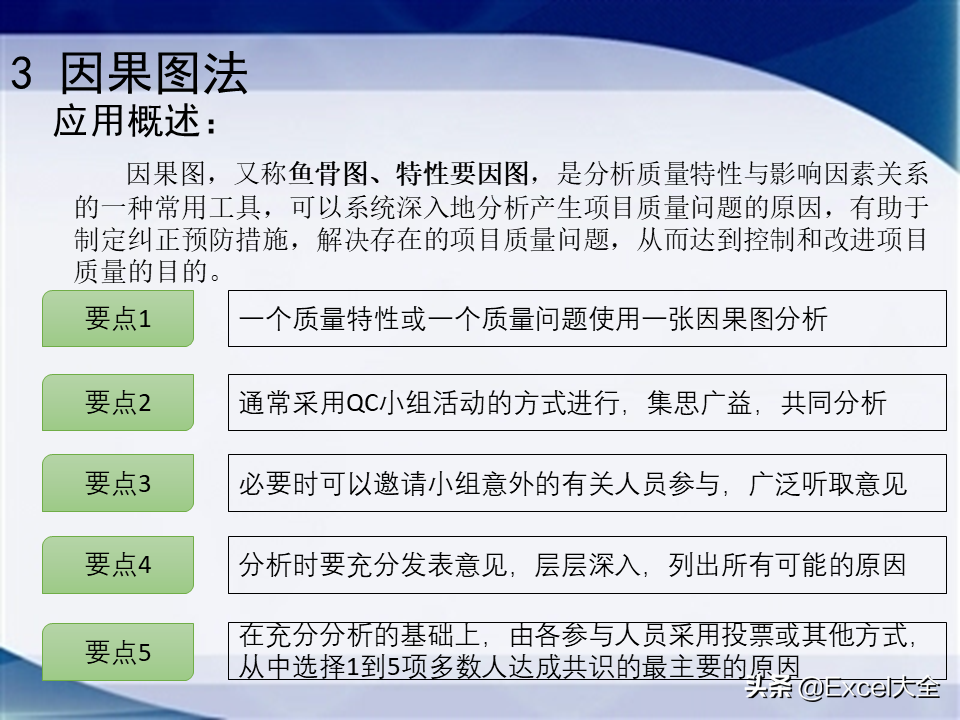 3 因果图法

应用概述：

因果图，又称鱼骨图、特性要因图，是分析质量特性与影响因素关系的一种常用工具，可以系统深入地分析产生项目质量问题的原因，有助于制定纠正预防措施，解决存在的项目质量问题，从而达到控制和改进项目质量的目的。

要点1

一个质量特性或一个质量问题使用一张因果图分析

要点2

通常采用QC小组活动的方式进行，集思广益，共同分析

要点3

必要时可以邀请小组意外的有关人员参与，广泛听取意见

要点4

分析时要充分发表意见，层层深入，列出所有可能的原因

要点5

在充分分析的基础上，由各参与人员采用投票或其他方式，从中选择1到5项多数人达成共识的最主要的原因

头条 @Excel大全